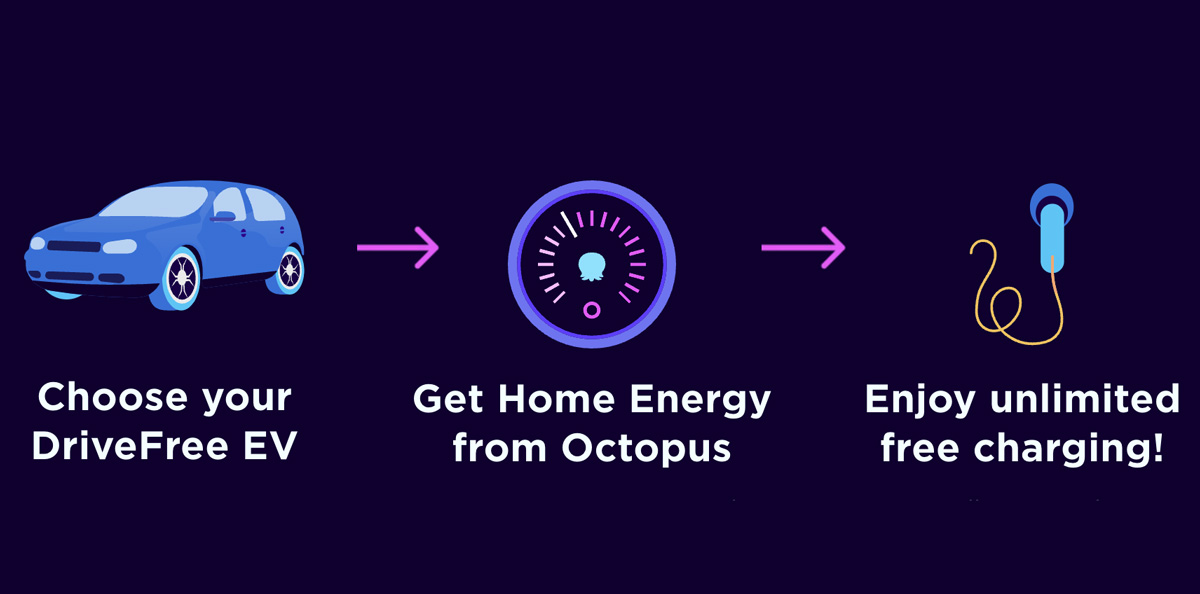 Choose your DriveFree EV

Get Home Energy from Octopus

Enjoy unlimited free charging!